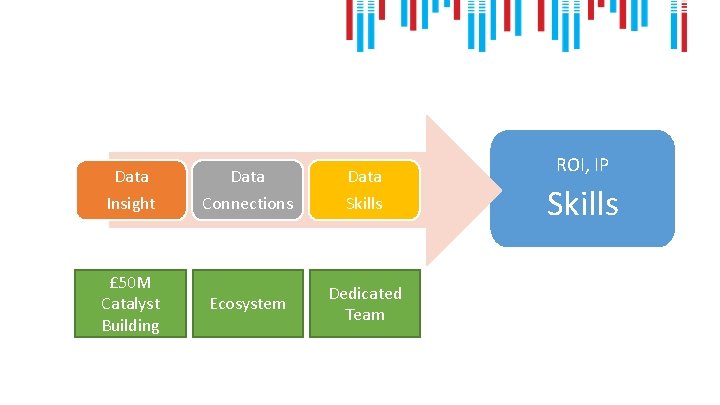 Data Insight

Data Connections

Data Skills

ROI, IP

Skills

£50M Catalyst Building

Ecosystem

Dedicated Team